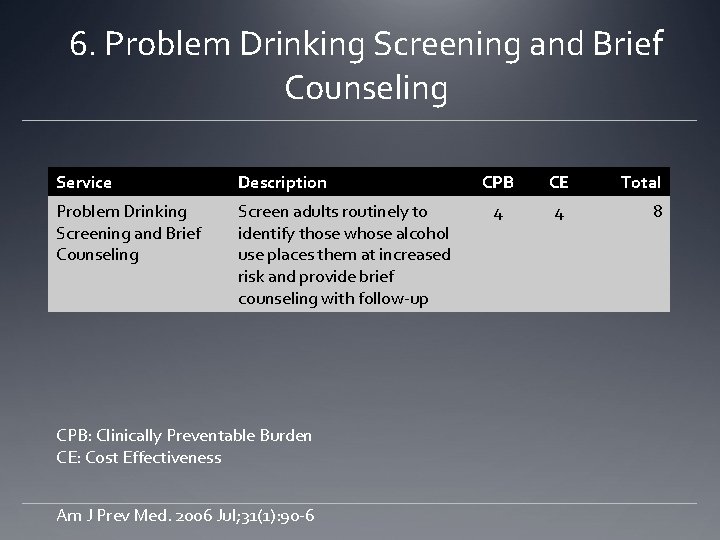 6. Problem Drinking Screening and Brief Counseling

| Service | Description | CPB | CE | Total |
|---|---|---|---|---|
| Problem Drinking Screening and Brief Counseling | Screen adults routinely to identify those whose alcohol use places them at increased risk and provide brief counseling with follow-up | 4 | 4 | 8 |

CPB: Clinically Preventable Burden
CE: Cost Effectiveness

Am J Prev Med. 2006 Jul;31(1):90-6